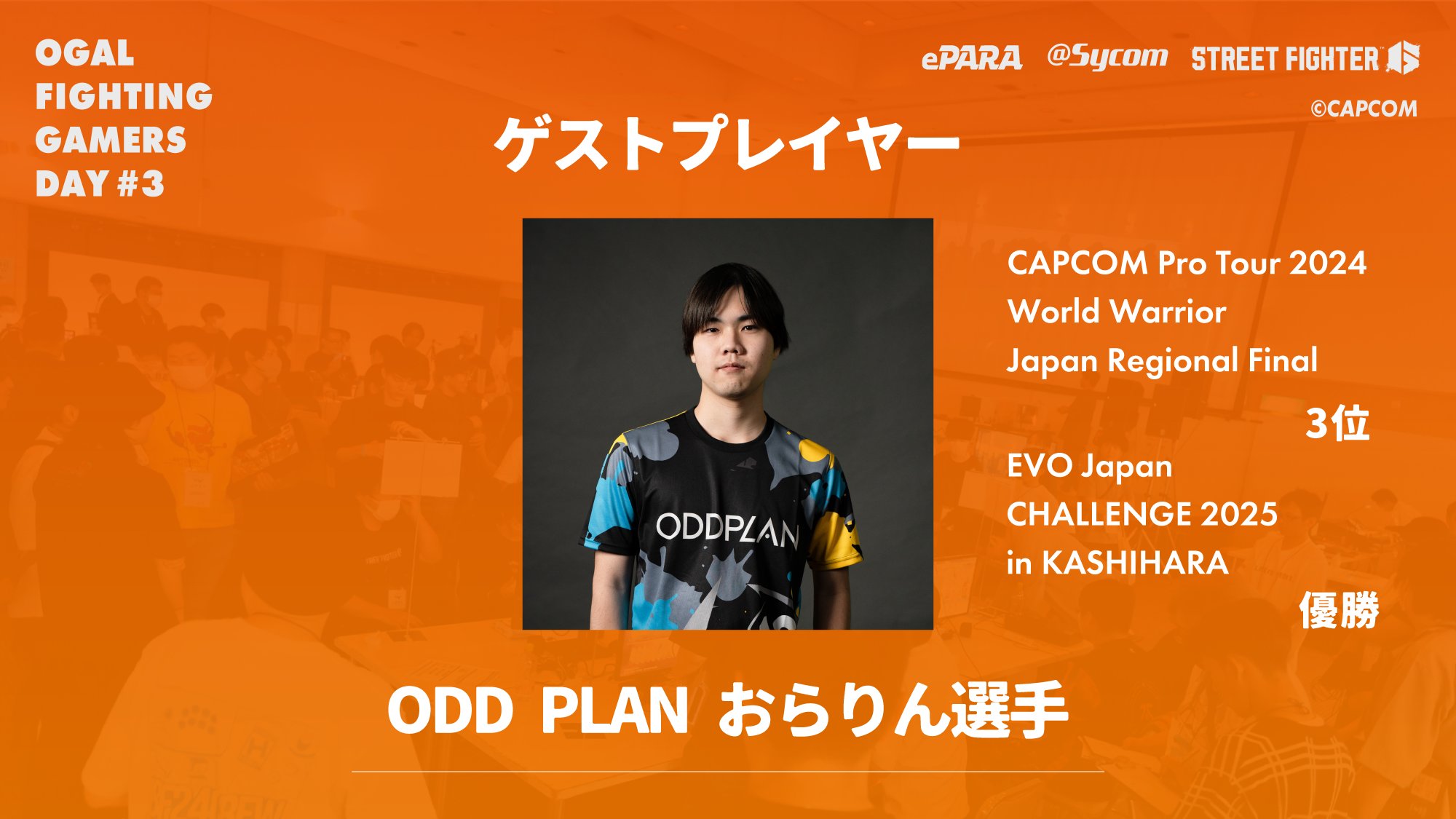 OGAL FIGHTING GAMERS DAY #3

ePARA @Sycom STREET FIGHTER 6

©CAPCOM

ゲストプレイヤー

ODDPLAN

CAPCOM Pro Tour 2024
World Warrior
Japan Regional Final
3位

EVO Japan
CHALLENGE 2025
in KASHIHARA
優勝

ODD PLAN おらりん選手